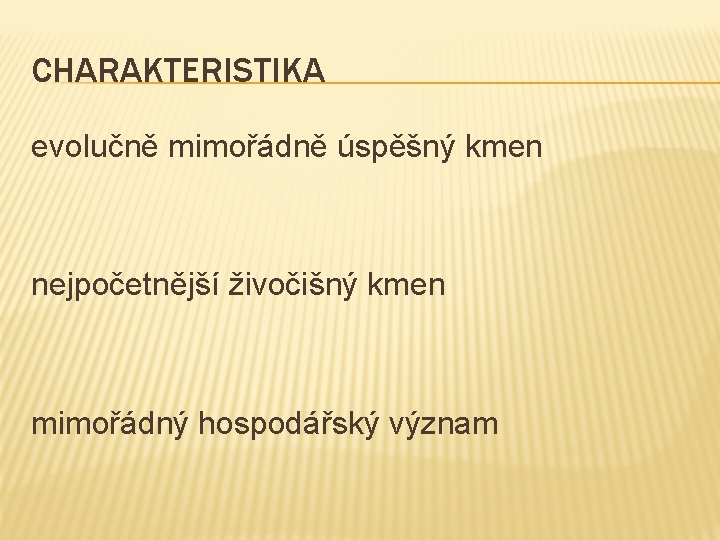 CHARAKTERISTIKA

evolučně mimořádně úspěšný kmen

nejpočetnější živočišný kmen

mimořádný hospodářský význam